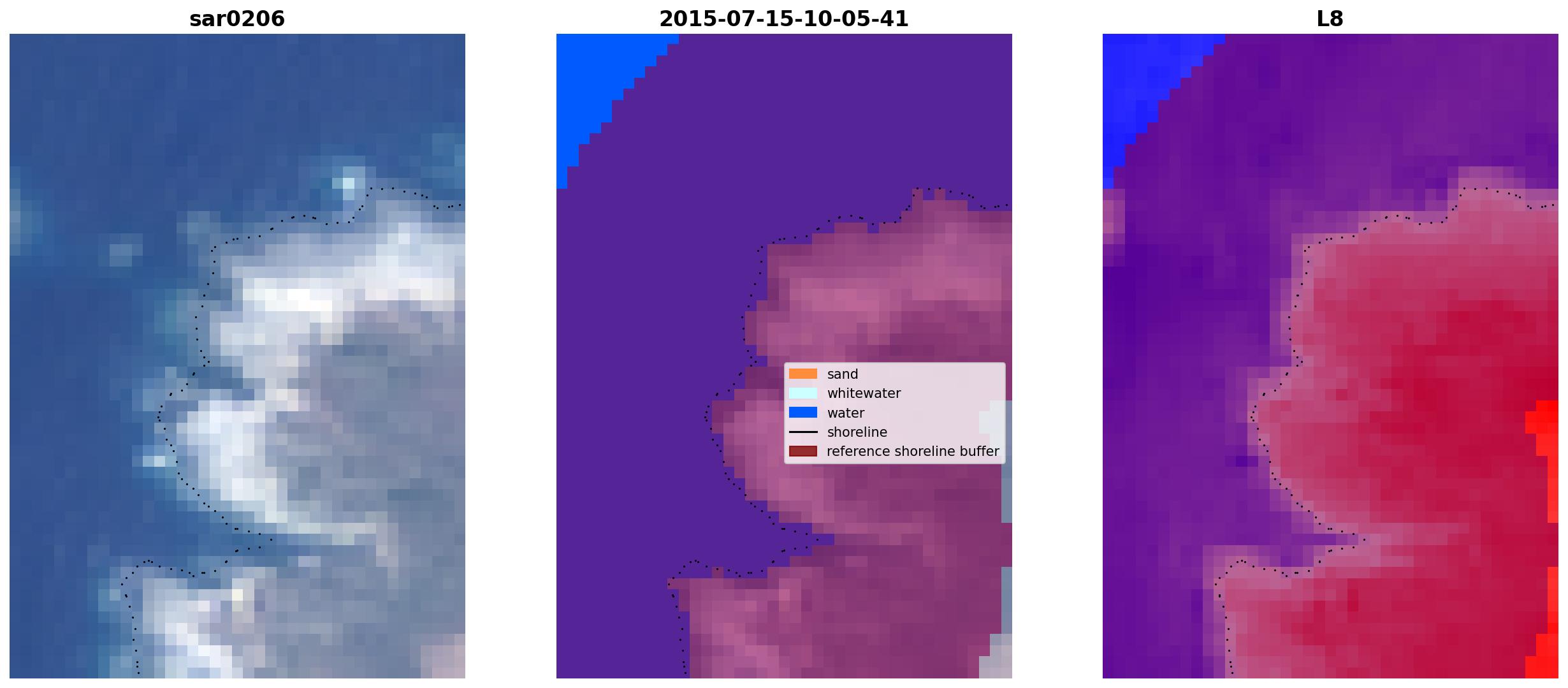 sar0206

2015-07-15-10-05-41

sand
whitewater
water
shoreline
reference shoreline buffer

L8